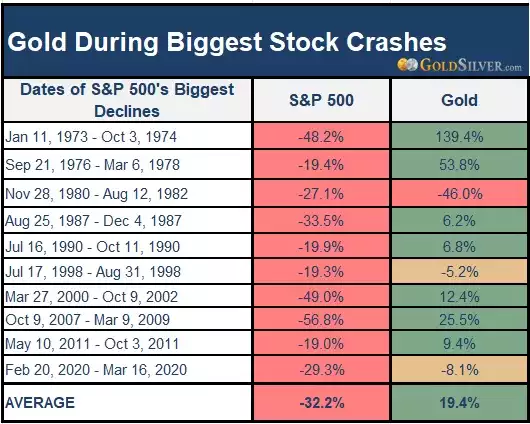 Gold During Biggest Stock Crashes

GOLDSILVER.com

| Dates of S&P 500's Biggest Declines | S&P 500 | Gold |
|---|---|---|
| Jan 11, 1973 - Oct 3, 1974 | -48.2% | 139.4% |
| Sep 21, 1976 - Mar 6, 1978 | -19.4% | 53.8% |
| Nov 28, 1980 - Aug 12, 1982 | -27.1% | -46.0% |
| Aug 25, 1987 - Dec 4, 1987 | -33.5% | 6.2% |
| Jul 16, 1990 - Oct 11, 1990 | -19.9% | 6.8% |
| Jul 17, 1998 - Aug 31, 1998 | -19.3% | -5.2% |
| Mar 27, 2000 - Oct 9, 2002 | -49.0% | 12.4% |
| Oct 9, 2007 - Mar 9, 2009 | -56.8% | 25.5% |
| May 10, 2011 - Oct 3, 2011 | -19.0% | 9.4% |
| Feb 20, 2020 - Mar 16, 2020 | -29.3% | -8.1% |
| AVERAGE | -32.2% | 19.4% |